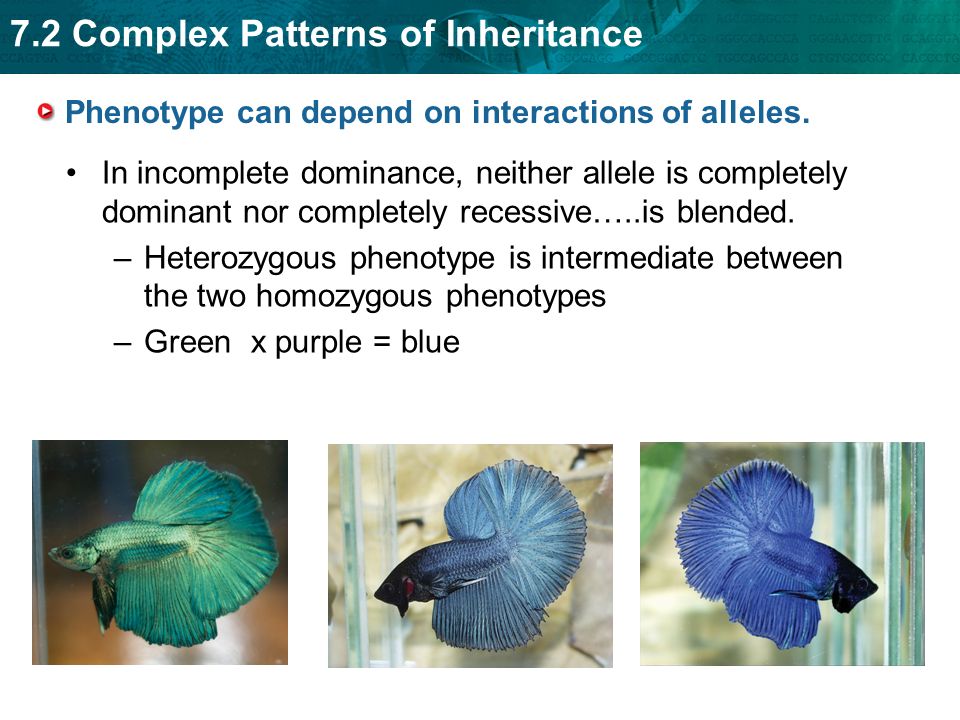 7.2 Complex Patterns of Inheritance

Phenotype can depend on interactions of alleles.

• In incomplete dominance, neither allele is completely dominant nor completely recessive…..is blended.

– Heterozygous phenotype is intermediate between the two homozygous phenotypes

– Green x purple = blue